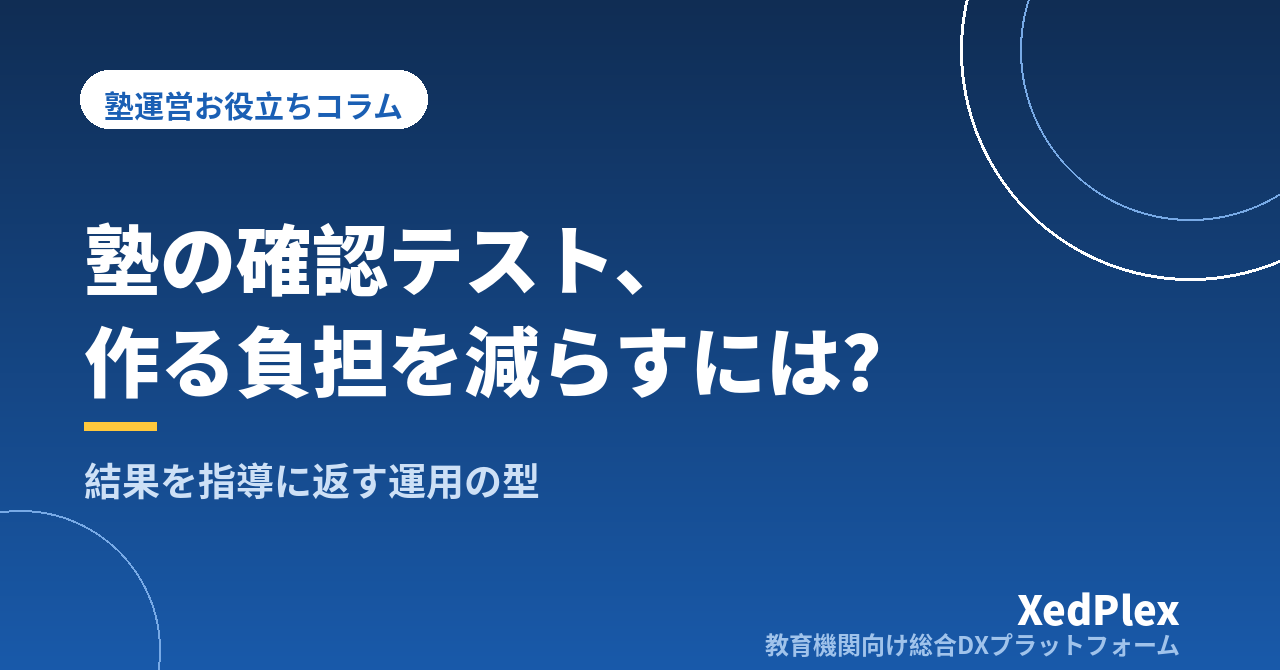 塾運営お役立ちコラム

塾の確認テスト、
作る負担を減らすには?

結果を指導に返す運用の型

XedPlex
教育機関向け総合DXプラットフォーム